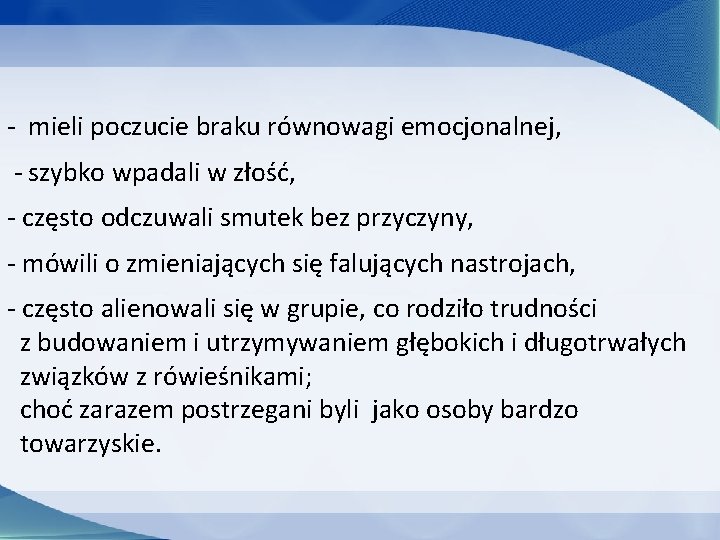 - mieli poczucie braku równowagi emocjonalnej,

- szybko wpadali w złość,

- często odczuwali smutek bez przyczyny,

- mówili o zmieniających się falujących nastrojach,

- często alienowali się w grupie, co rodziło trudności z budowaniem i utrzymywaniem głębokich i długotrwałych związków z rówieśnikami;
choć zarazem postrzegani byli jako osoby bardzo towarzyskie.